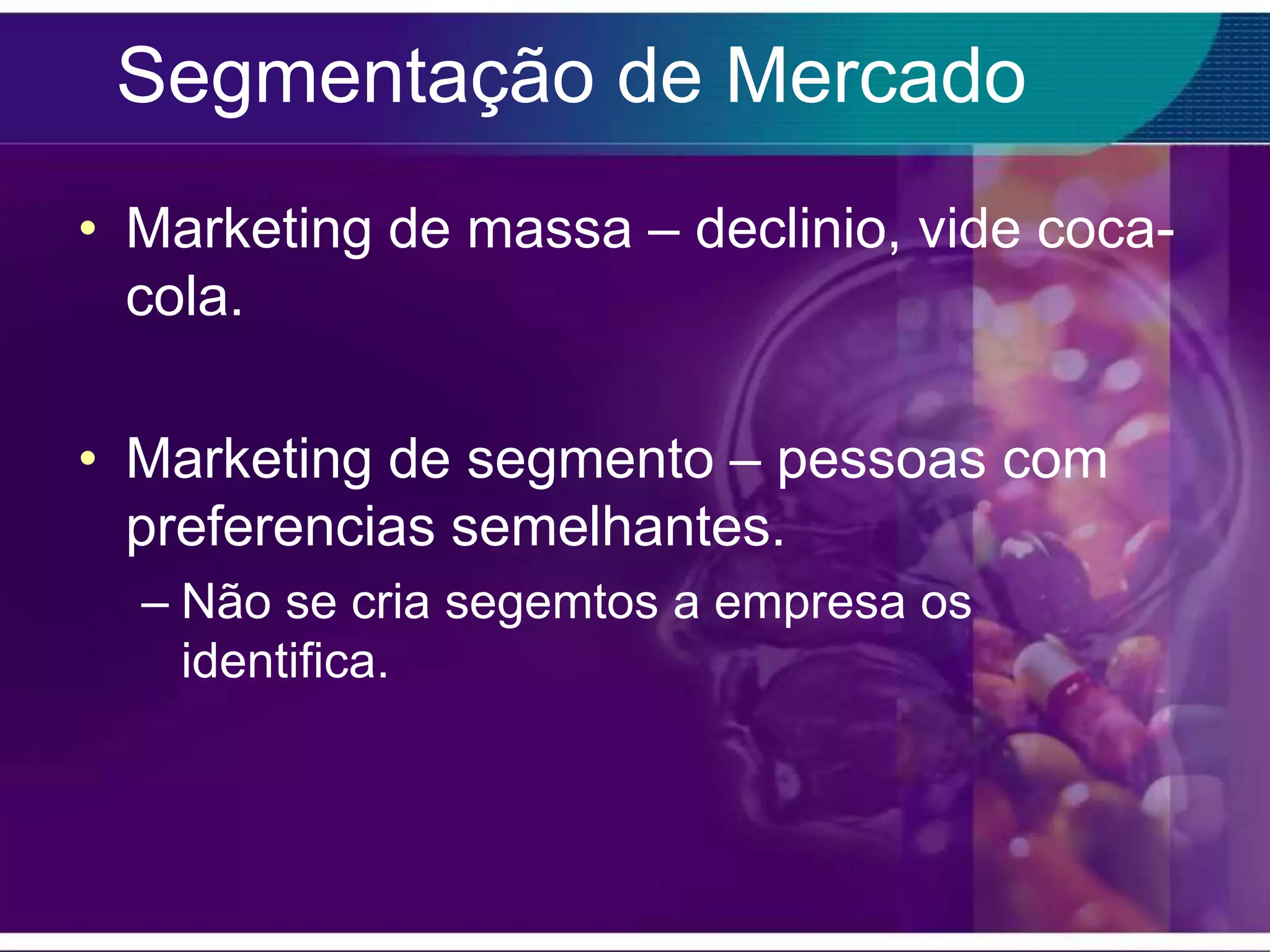 Segmentação de Mercado

• Marketing de massa – declinio, vide coca-cola.

• Marketing de segmento – pessoas com preferencias semelhantes.
– Não se cria segemtos a empresa os identifica.